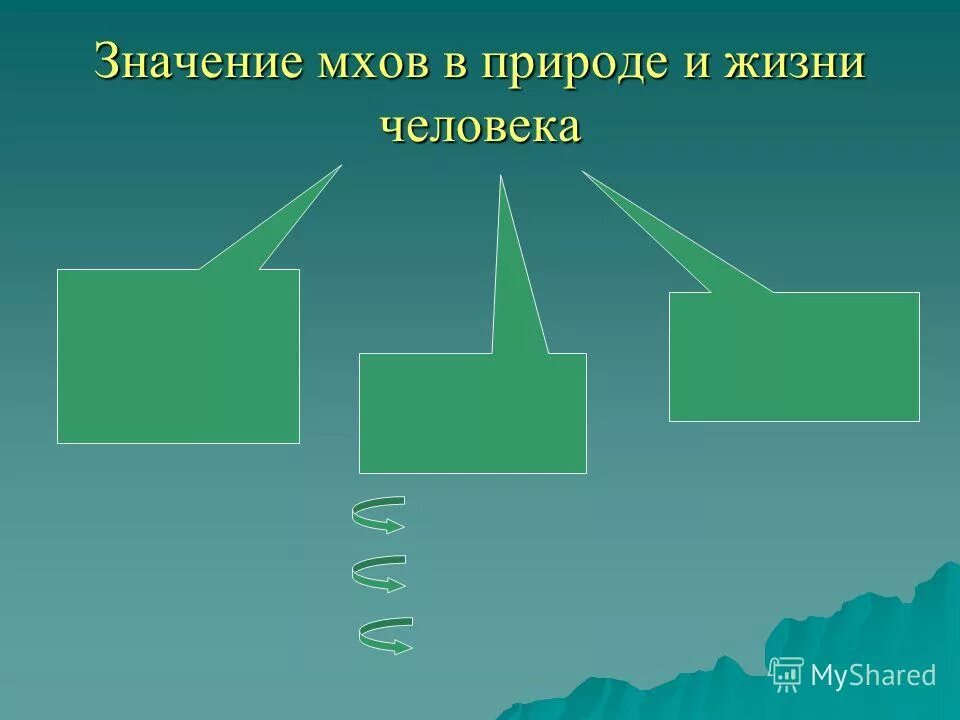 Значение мхов в природе и жизни человека

MyShared